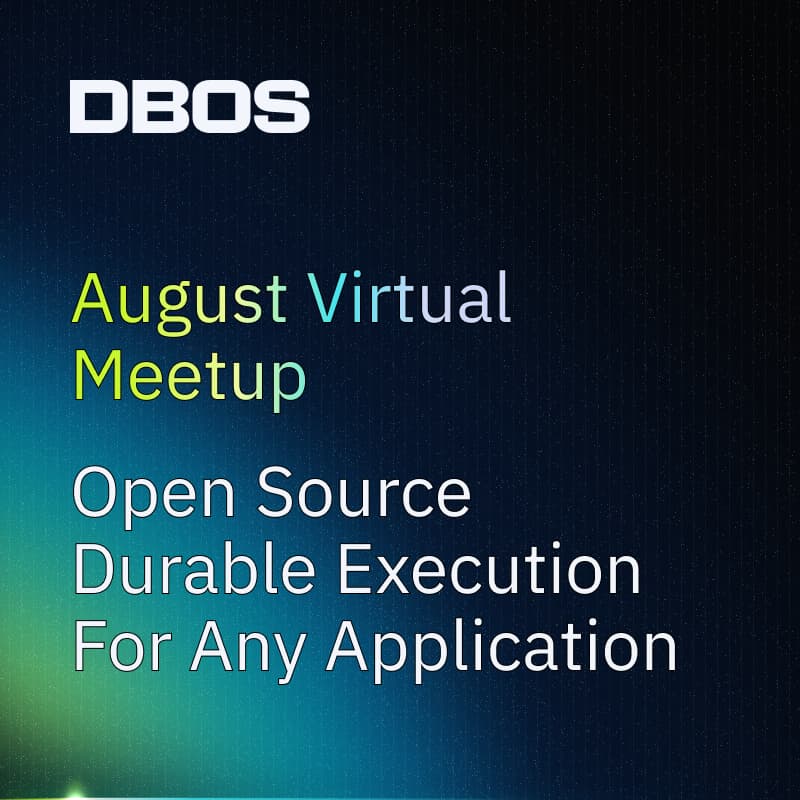 DBOS

August Virtual Meetup

Open Source Durable Execution For Any Application